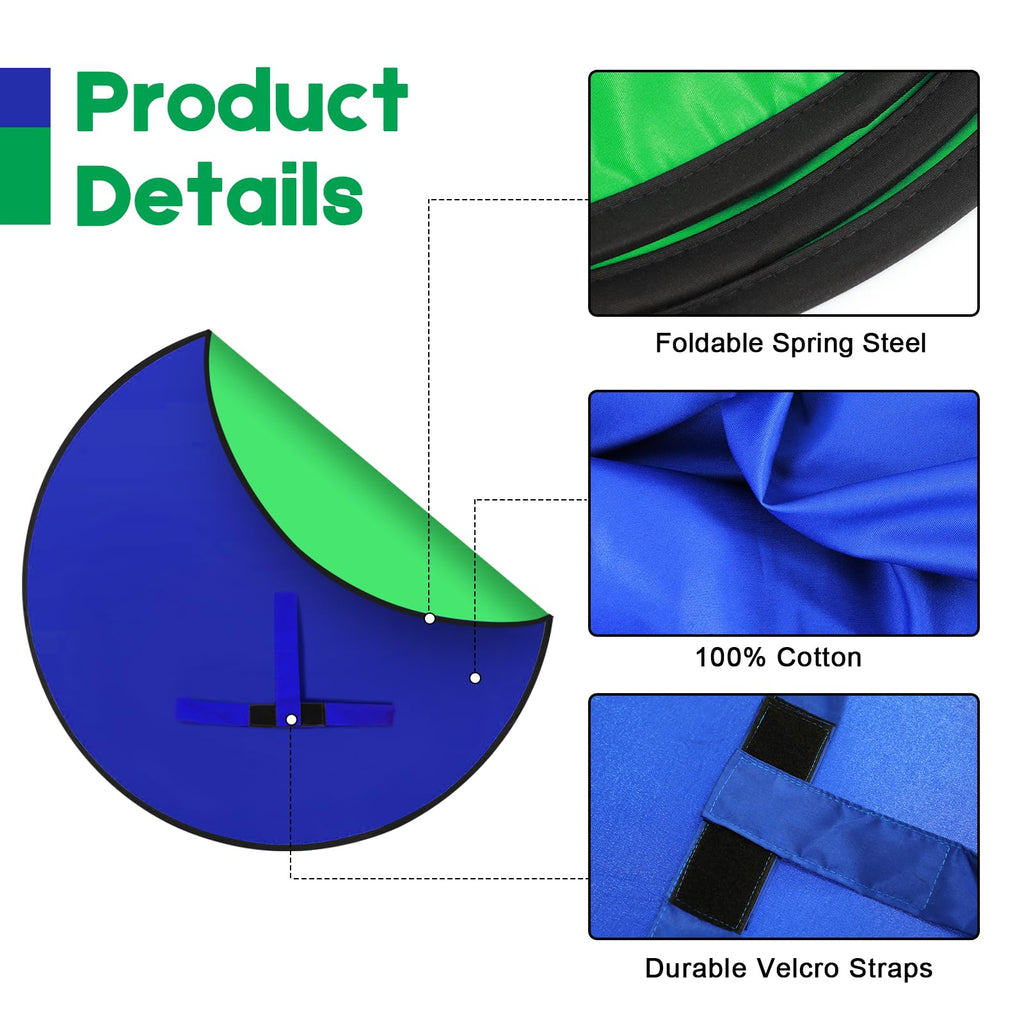 Product Details

Foldable Spring Steel

100% Cotton

Durable Velcro Straps